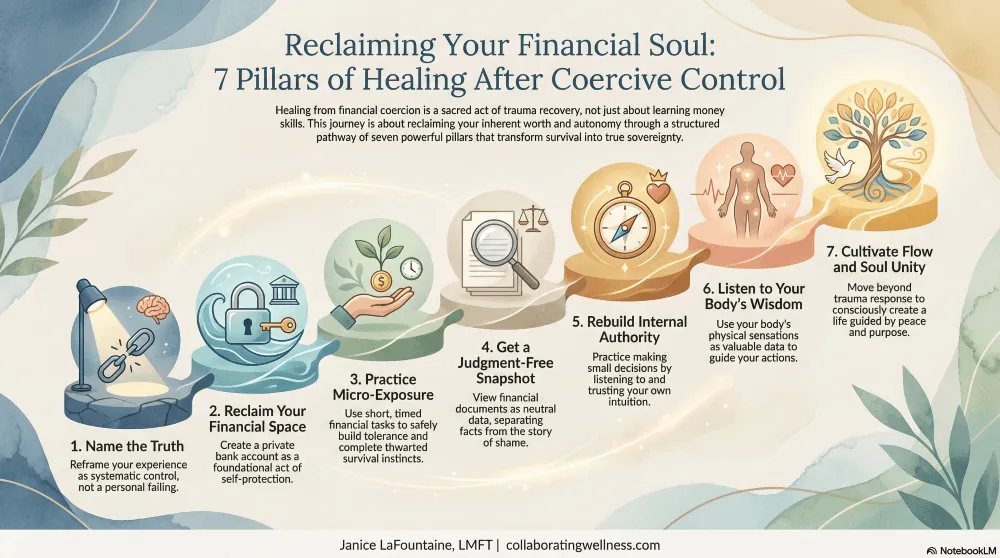 Reclaiming Your Financial Soul:
7 Pillars of Healing After Coercive Control

Healing from financial coercion is a sacred act of trauma recovery, not just about learning money skills. This journey is about reclaiming your inherent worth and autonomy through a structured pathway of seven powerful pillars that transform survival into true sovereignty.

1. Name the Truth
Reframe your experience as systematic control, not a personal failing.

2. Reclaim Your Financial Space
Create a private bank account as a foundational act of self-protection.

3. Practice Micro-Exposure
Use short, timed financial tasks to safely build tolerance and complete thwarted survival instincts.

4. Get a Judgment-Free Snapshot
View financial documents as neutral data, separating facts from the story of shame.

5. Rebuild Internal Authority
Practice making small decisions by listening to and trusting your own intuition.

6. Listen to Your Body's Wisdom
Use your body's physical sensations as valuable data to guide your actions.

7. Cultivate Flow and Soul Unity
Move beyond trauma response to consciously create a life guided by peace and purpose.

Janice LaFountaine, LMFT | collaboratingwellness.com

NotebookLM